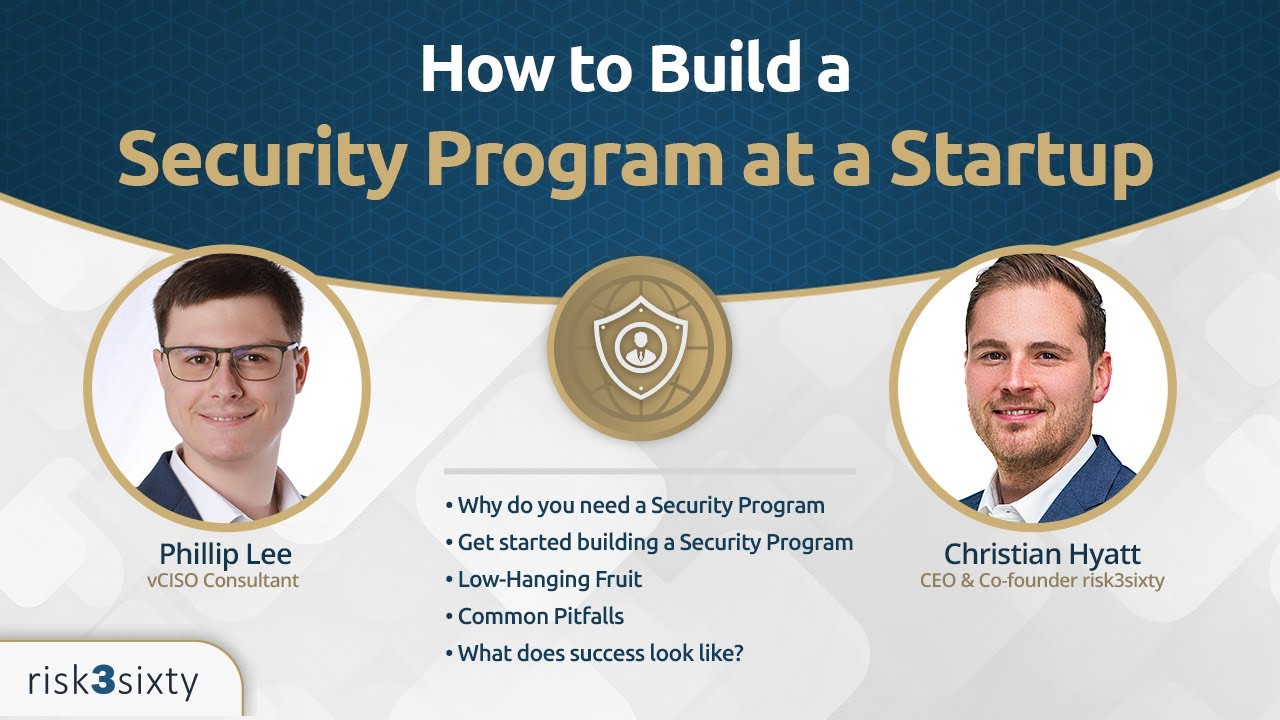 How to Build a
Security Program at a Startup

Phillip Lee
vCISO Consultant

• Why do you need a Security Program
• Get started building a Security Program
• Low-Hanging Fruit
• Common Pitfalls
• What does success look like?

Christian Hyatt
CEO & Co-founder risk3sixty

risk3sixty